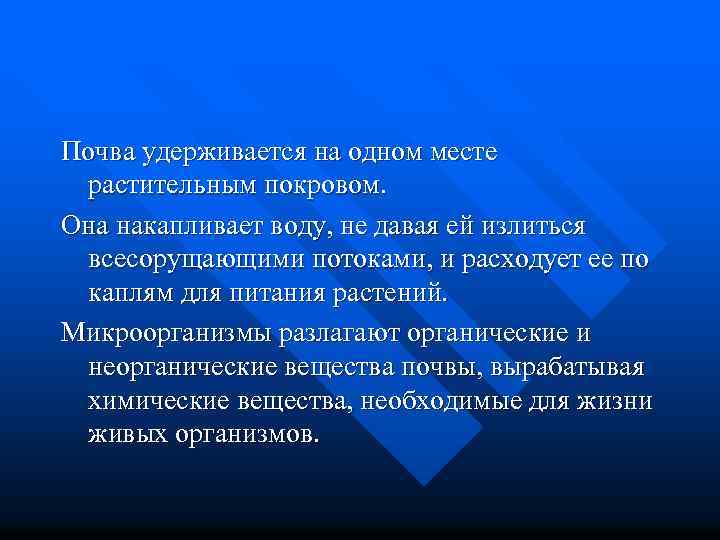 Почва удерживается на одном месте растительным покровом.

Она накапливает воду, не давая ей излиться всесорущающими потоками, и расходует ее по каплям для питания растений.

Микроорганизмы разлагают органические и неорганические вещества почвы, вырабатывая химические вещества, необходимые для жизни живых организмов.